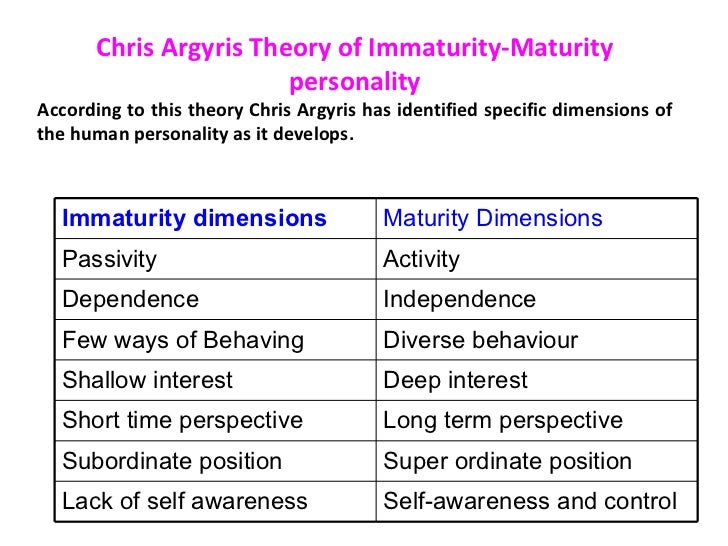 Chris Argyris Theory of Immaturity-Maturity personality

According to this theory Chris Argyris has identified specific dimensions of the human personality as it develops.

| Immaturity dimensions | Maturity Dimensions |
|---|---|
| Passivity | Activity |
| Dependence | Independence |
| Few ways of Behaving | Diverse behaviour |
| Shallow interest | Deep interest |
| Short time perspective | Long term perspective |
| Subordinate position | Super ordinate position |
| Lack of self awareness | Self-awareness and control |